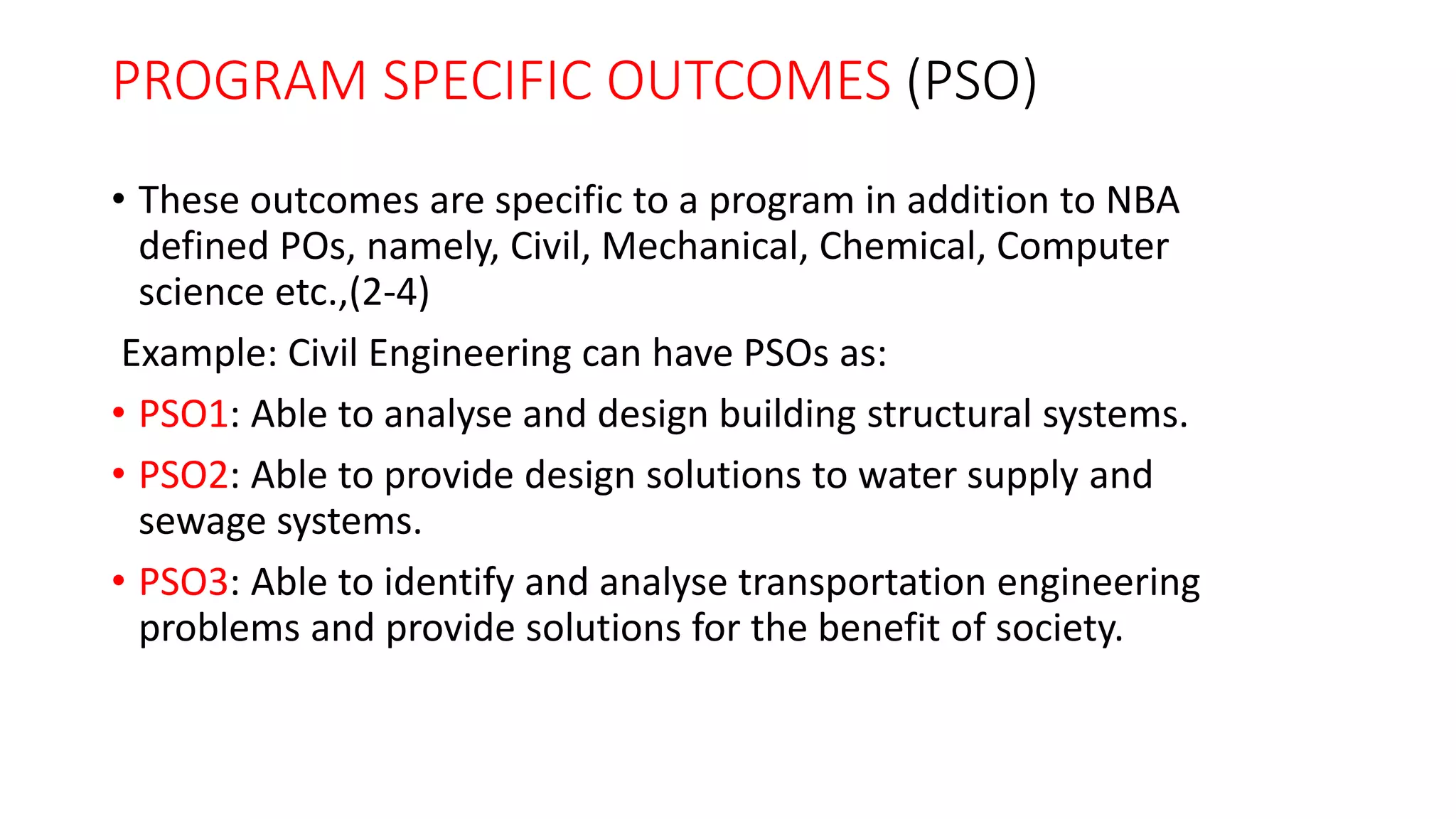 PROGRAM SPECIFIC OUTCOMES (PSO)

• These outcomes are specific to a program in addition to NBA defined POs, namely, Civil, Mechanical, Chemical, Computer science etc.,(2-4)

Example: Civil Engineering can have PSOs as:

• PSO1: Able to analyse and design building structural systems.

• PSO2: Able to provide design solutions to water supply and sewage systems.

• PSO3: Able to identify and analyse transportation engineering problems and provide solutions for the benefit of society.